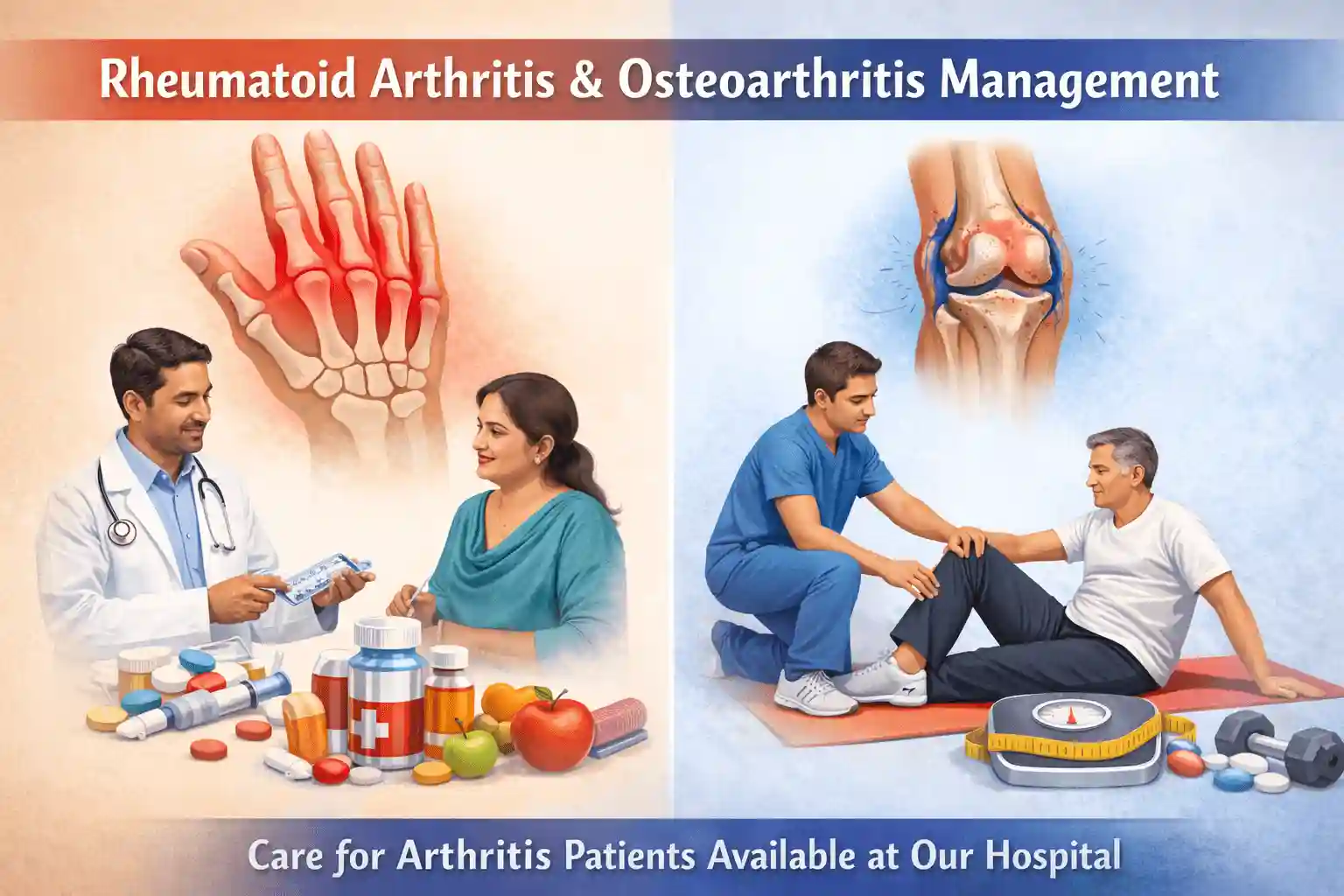 Rheumatoid Arthritis & Osteoarthritis Management

Care for Arthritis Patients Available at Our Hospital